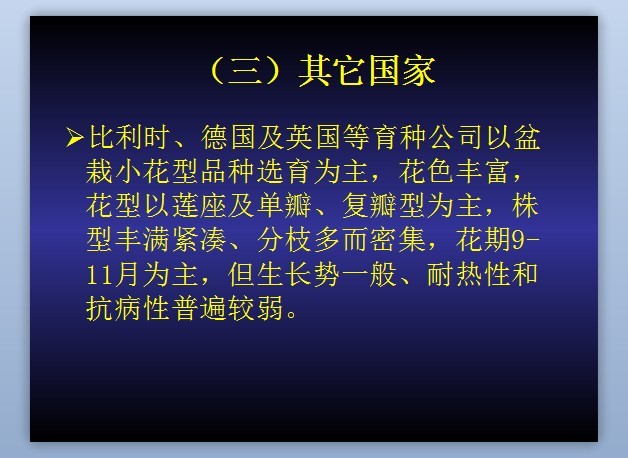 （三）其它国家

➢比利时、德国及英国等育种公司以盆栽小花型品种选育为主，花色丰富，花型以莲座及单瓣、复瓣型为主，株型丰满紧凑、分枝多而密集，花期9-11月为主，但生长势一般、耐热性和抗病性普遍较弱。